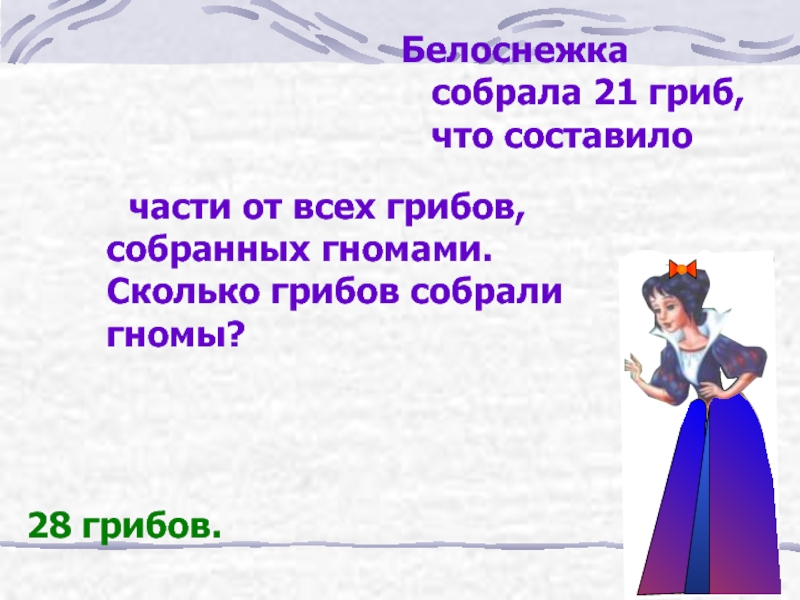 Белоснежка собрала 21 гриб, что составило

части от всех грибов, собранных гномами. Сколько грибов собрали гномы?

28 грибов.